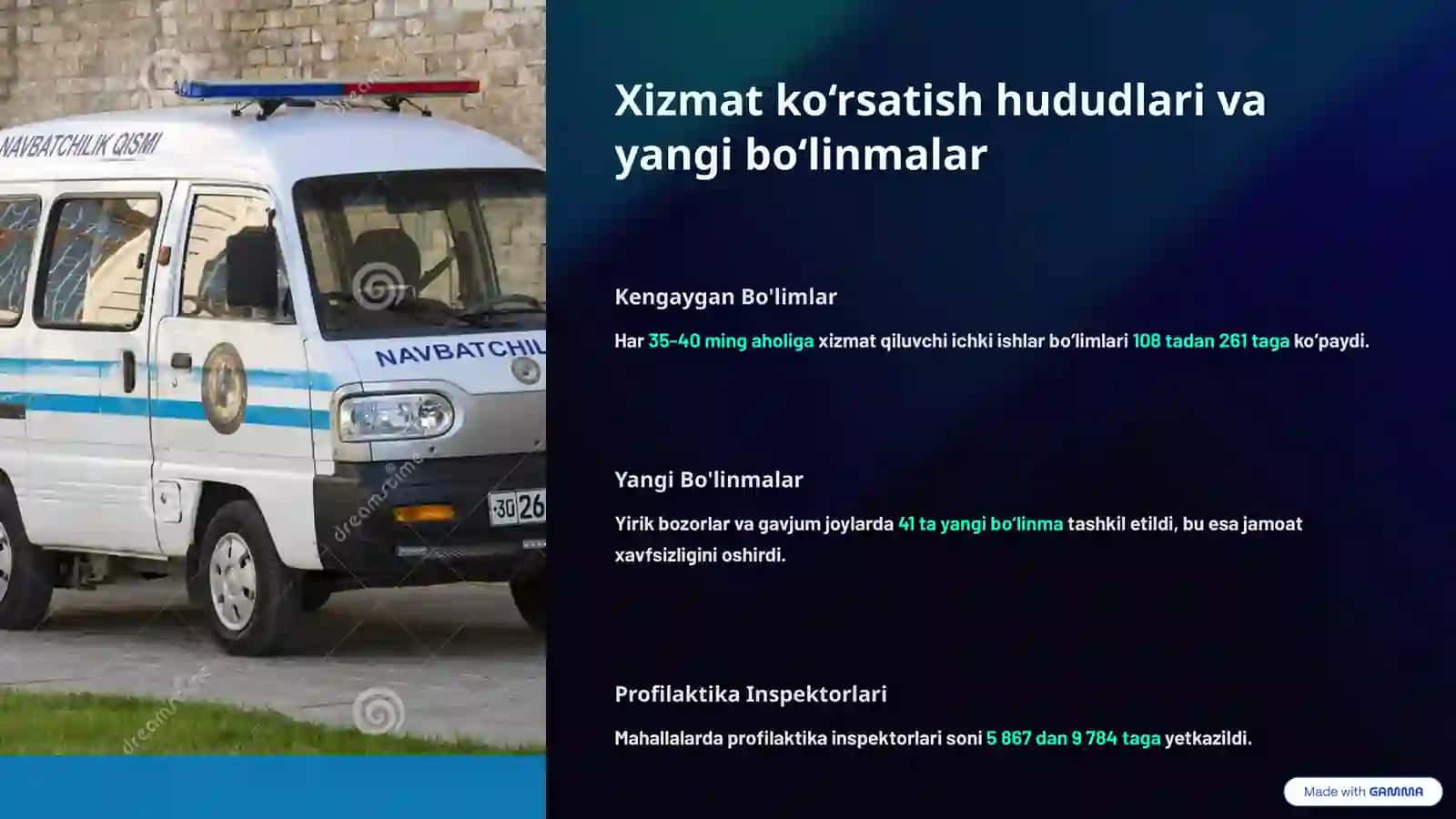 NAVBATCHILIK QISMI

NAVBATCHIL

30 26

dreamstime

Xizmat ko‘rsatish hududlari va yangi bo‘linmalar

Kengaygan Bo'limlar

Har 35-40 ming aholiga xizmat qiluvchi ichki ishlar bo‘limlari 108 tadan 261 taga ko‘paydi.

Yangi Bo'linmalar

Yirik bozorlar va gavjum joylarda 41 ta yangi bo‘linma tashkil etildi, bu esa jamoat xavfsizligini oshirdi.

Profilaktika Inspektorlari

Mahallalarda profilaktika inspektorlari soni 5 867 dan 9 784 taga yetkazildi.

Made with GAMMA